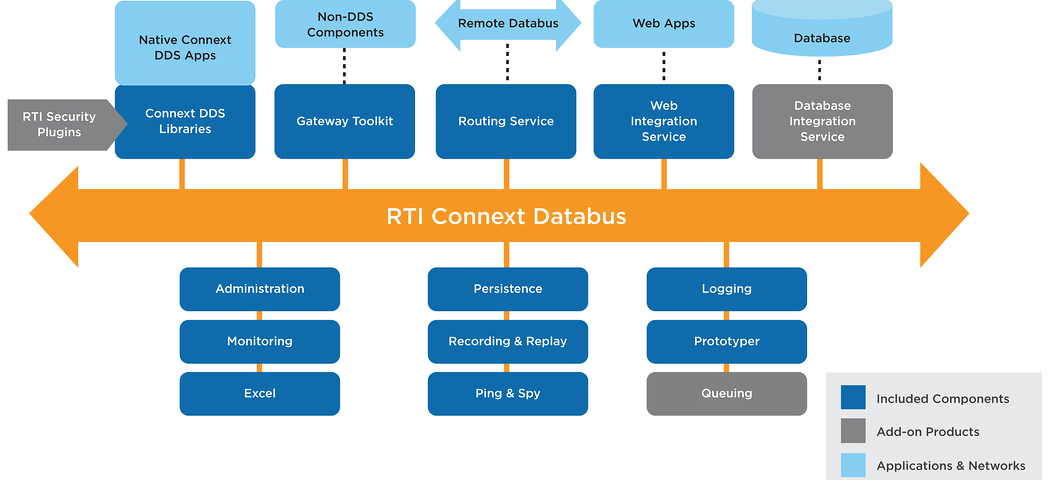 Native Connext DDS Apps

Non-DDS Components

Remote Databus

Web Apps

Database

RTI Security Plugins

Connext DDS Libraries

Gateway Toolkit

Routing Service

Web Integration Service

Database Integration Service

RTI Connext Databus

Administration

Monitoring

Excel

Persistence

Recording & Replay

Ping & Spy

Logging

Prototyper

Queuing

Included Components

Add-on Products

Applications & Networks